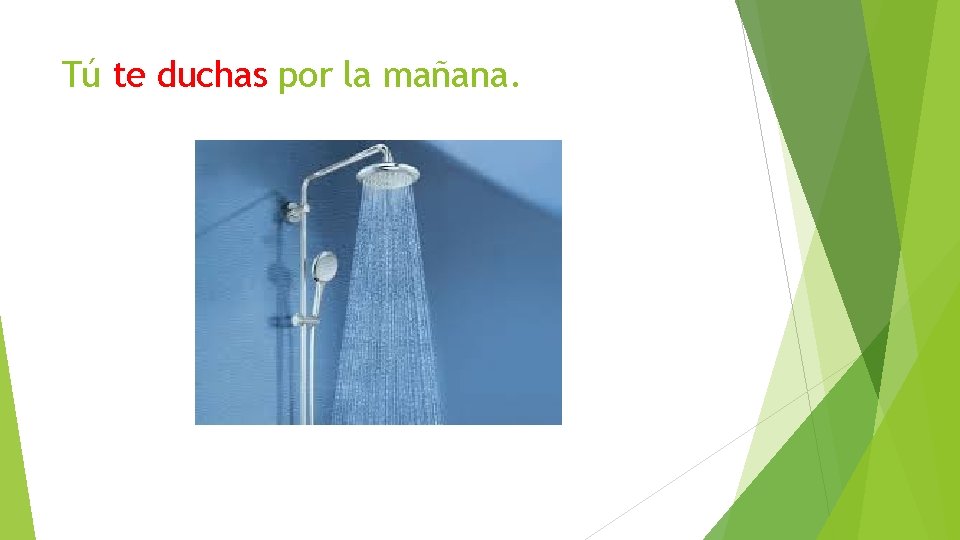 Tú te duchas por la mañana.